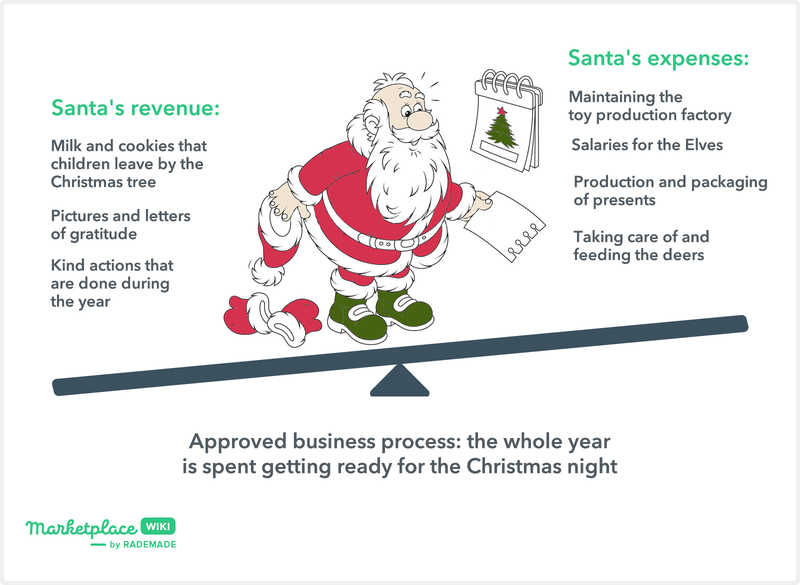 Santa's revenue:

Milk and cookies that children leave by the Christmas tree

Pictures and letters of gratitude

Kind actions that are done during the year

Santa's expenses:

Maintaining the toy production factory

Salaries for the Elves

Production and packaging of presents

Taking care of and feeding the deers

Approved business process: the whole year is spent getting ready for the Christmas night

Marketplace WIKI
by RADEMADE